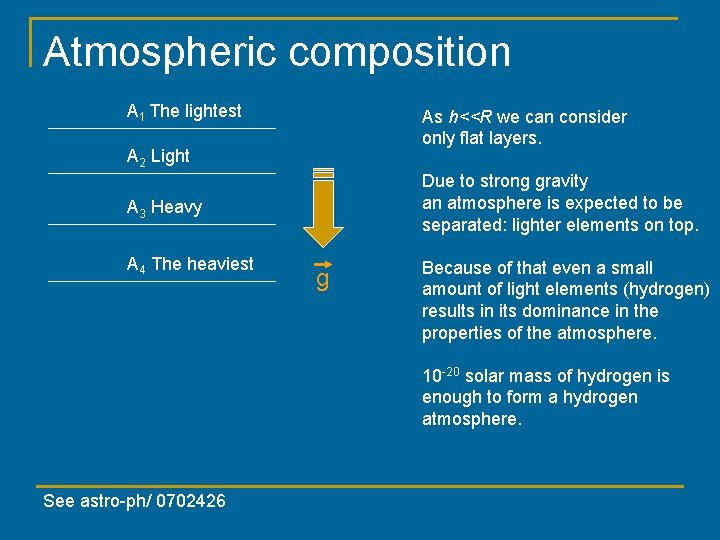 Atmospheric composition

$A_1$ The lightest

$A_2$ Light

$A_3$ Heavy

$A_4$ The heaviest

$\vec{g}$

As $h<<R$ we can consider only flat layers.

Due to strong gravity an atmosphere is expected to be separated: lighter elements on top.

Because of that even a small amount of light elements (hydrogen) results in its dominance in the properties of the atmosphere.

$10^{-20}$ solar mass of hydrogen is enough to form a hydrogen atmosphere.

See astro-ph/ 0702426